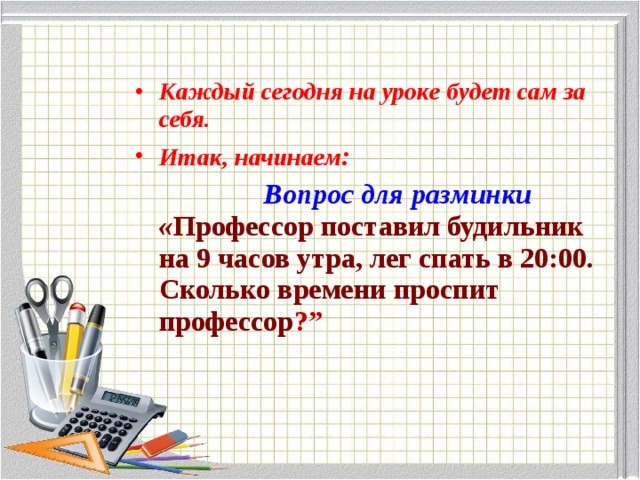 • Каждый сегодня на уроке будет сам за себя.

• Итак, начинаем:

Вопрос для разминки

«Профессор поставил будильник на 9 часов утра, лег спать в 20:00. Сколько времени проспит профессор?”